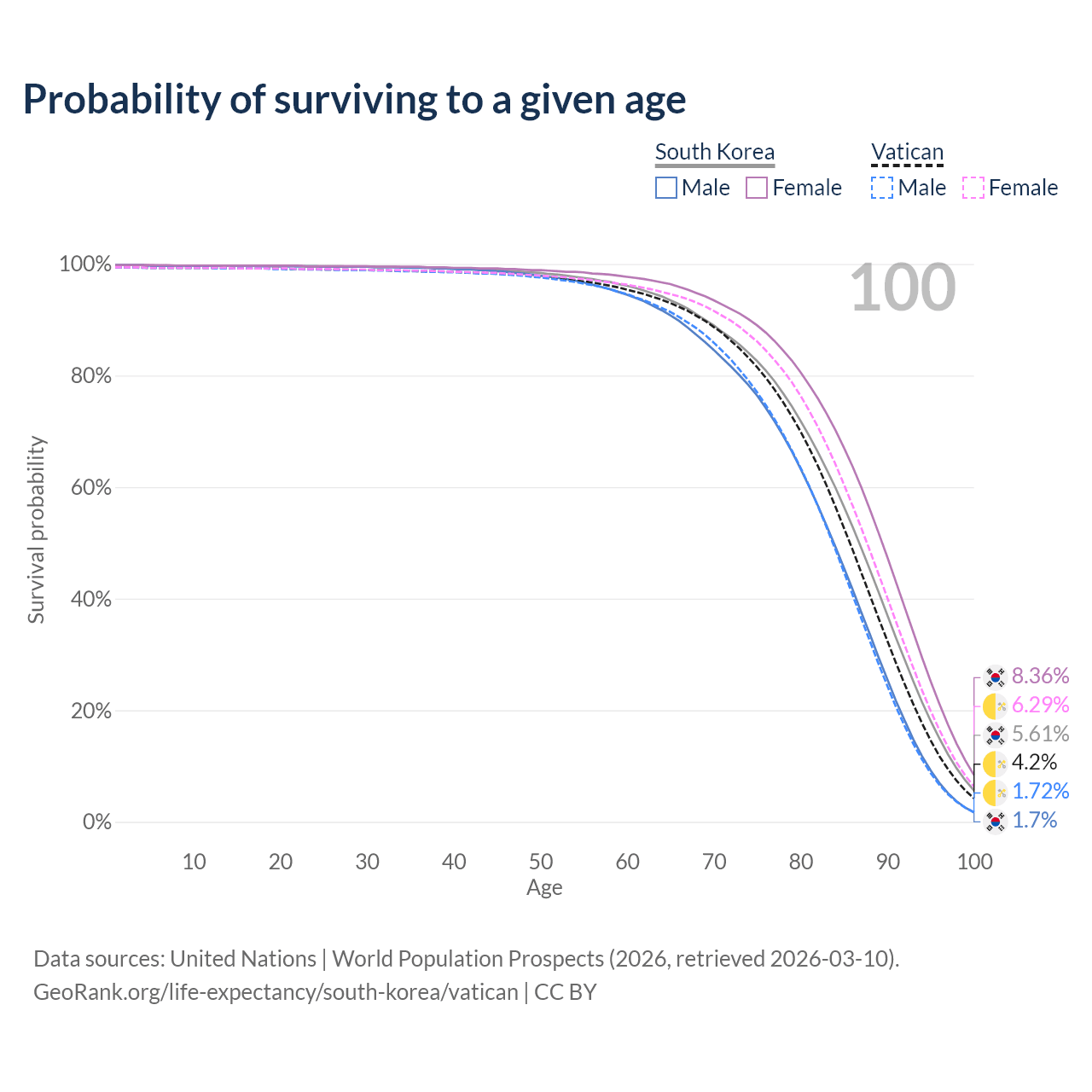 Probability of surviving to a given age

South Korea
Male Female

Vatican
Male Female

100

100%
80%
60%
40%
20%
0%

Survival probability

8.36%
6.29%
5.61%
4.2%
1.72%
1.7%

10 20 30 40 50 60 70 80 90 100
Age

Data sources: United Nations | World Population Prospects (2026, retrieved 2026-03-10).
GeoRank.org/life-expectancy/south-korea/vatican | CC BY